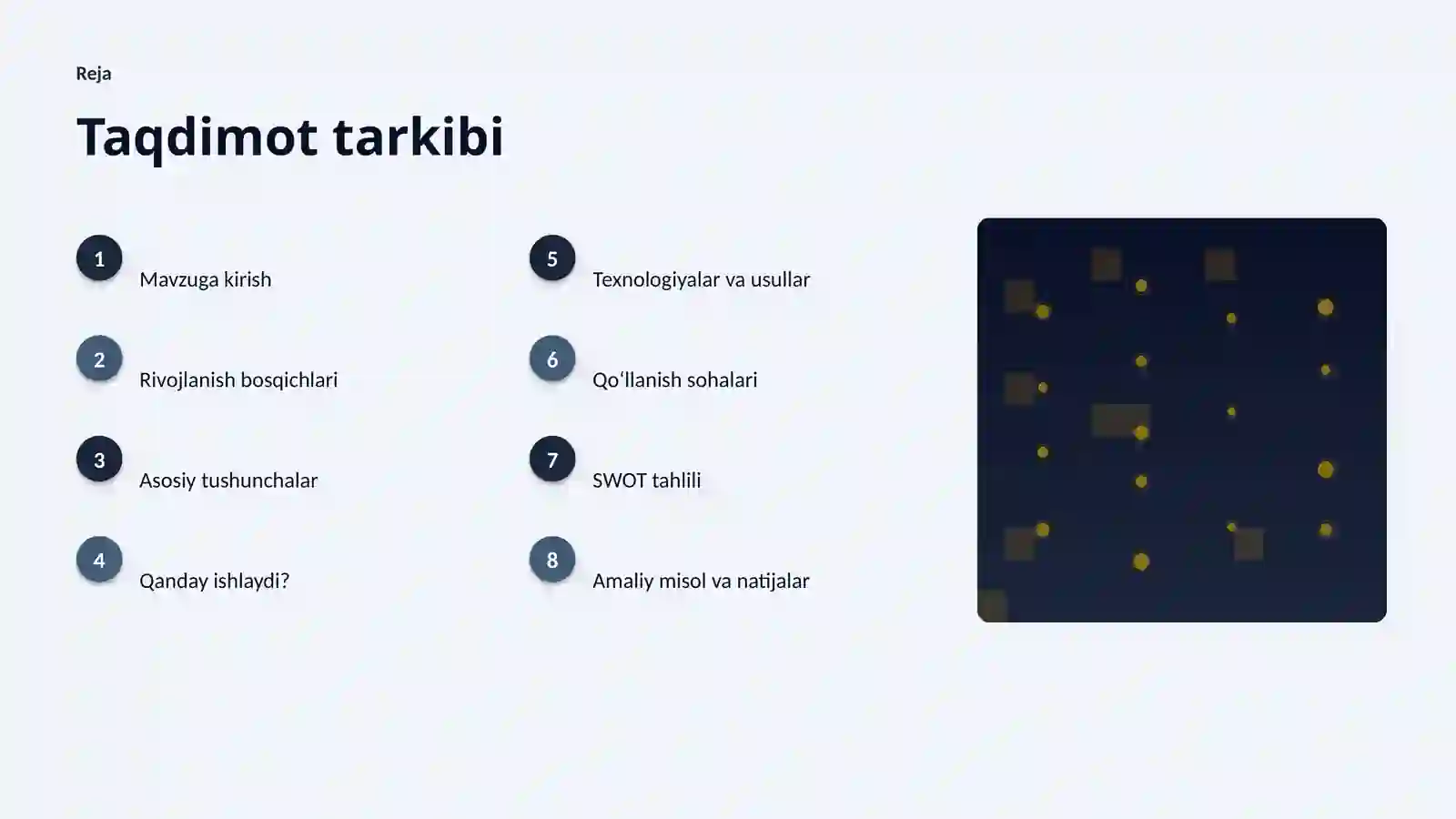 Reja

Taqdimot tarkibi

1
Mavzuga kirish

2
Rivojlanish bosqichlari

3
Asosiy tushunchalar

4
Qanday ishlaydi?

5
Texnologiyalar va usullar

6
Qoʻllanish sohalari

7
SWOT tahlili

8
Amaliy misol va natijalar